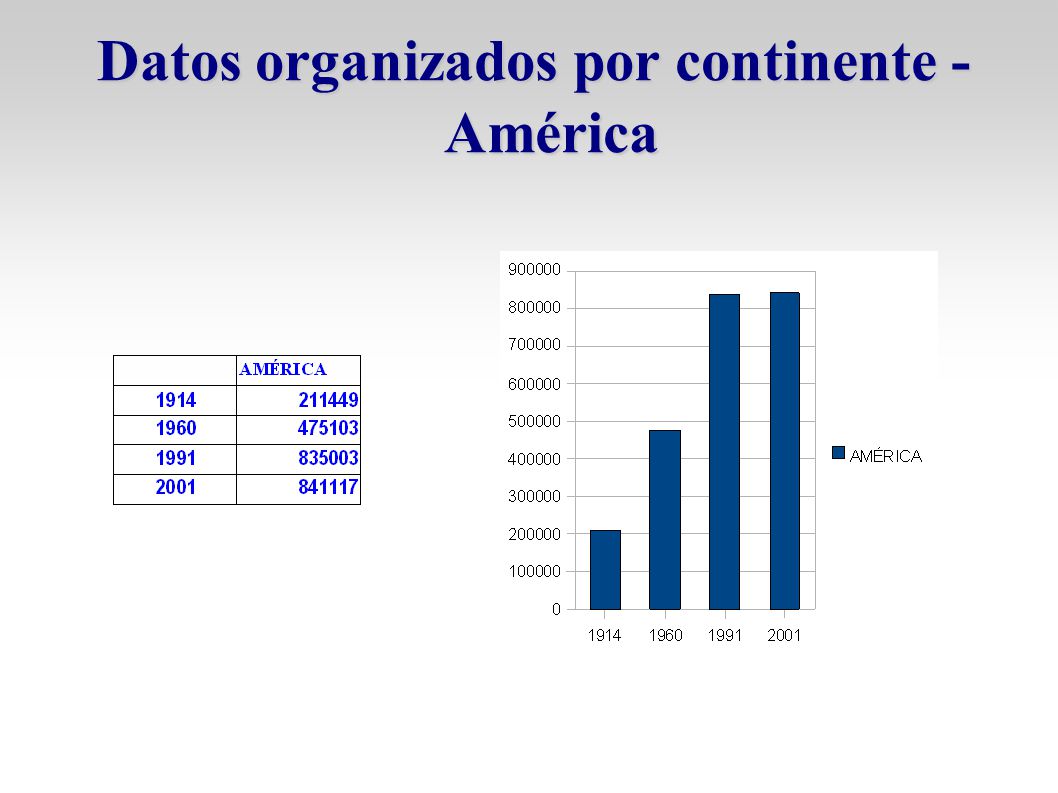 Datos organizados por continente - América

|  | AMÉRICA |
|---|---|
| 1914 | 211449 |
| 1960 | 475103 |
| 1991 | 835003 |
| 2001 | 841117 |

900000
800000
700000
600000
500000
400000
300000
200000
100000
0
1914 1960 1991 2001
AMÉRICA